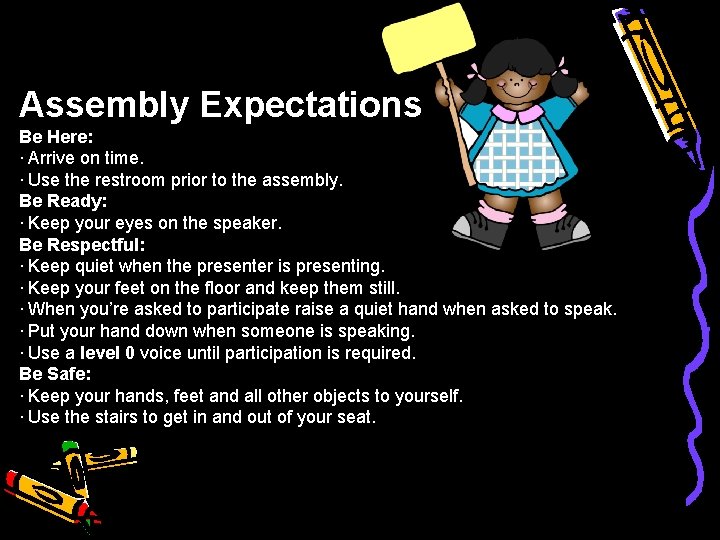 Assembly Expectations

Be Here:
· Arrive on time.
· Use the restroom prior to the assembly.

Be Ready:
· Keep your eyes on the speaker.

Be Respectful:
· Keep quiet when the presenter is presenting.
· Keep your feet on the floor and keep them still.
· When you're asked to participate raise a quiet hand when asked to speak.
· Put your hand down when someone is speaking.
· Use a level 0 voice until participation is required.

Be Safe:
· Keep your hands, feet and all other objects to yourself.
· Use the stairs to get in and out of your seat.